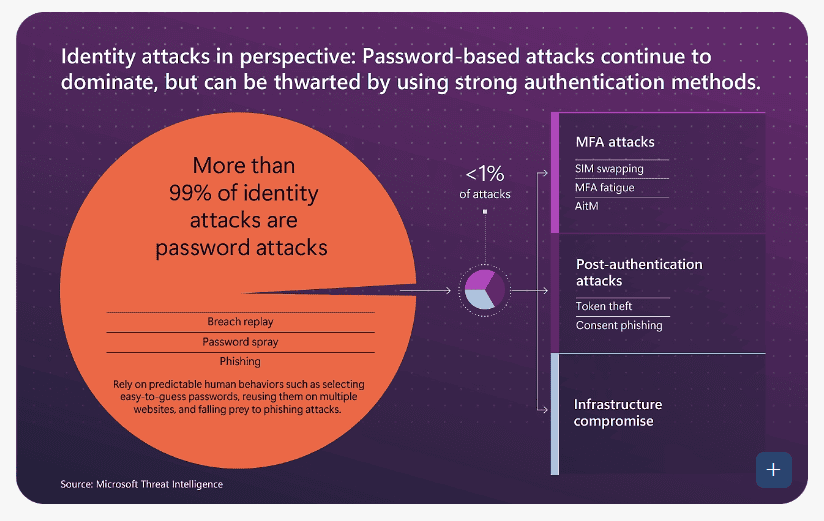 Identity attacks in perspective: Password-based attacks continue to dominate, but can be thwarted by using strong authentication methods.

More than 99% of identity attacks are password attacks

Breach replay

Password spray

Phishing

Rely on predictable human behaviors such as selecting easy-to-guess passwords, reusing them on multiple websites, and falling prey to phishing attacks.

<1% of attacks

MFA attacks

SIM swapping

MFA fatigue

AitM

Post-authentication attacks

Token theft

Consent phishing

Infrastructure compromise

Source: Microsoft Threat Intelligence

+